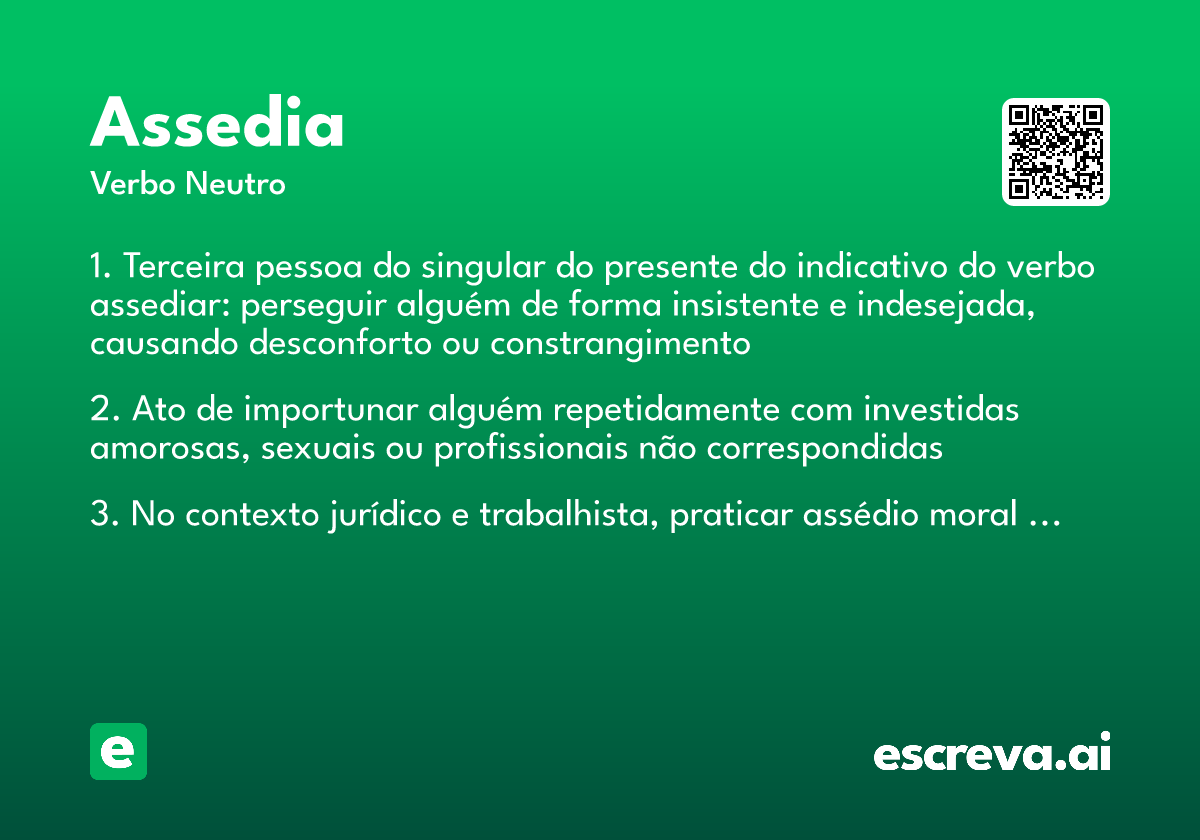 Assedia
Verbo Neutro

1. Terceira pessoa do singular do presente do indicativo do verbo assediar: perseguir alguém de forma insistente e indesejada, causando desconforto ou constrangimento

2. Ato de importunar alguém repetidamente com investidas amorosas, sexuais ou profissionais não correspondidas

3. No contexto jurídico e trabalhista, praticar assédio moral …

e

escreva.ai